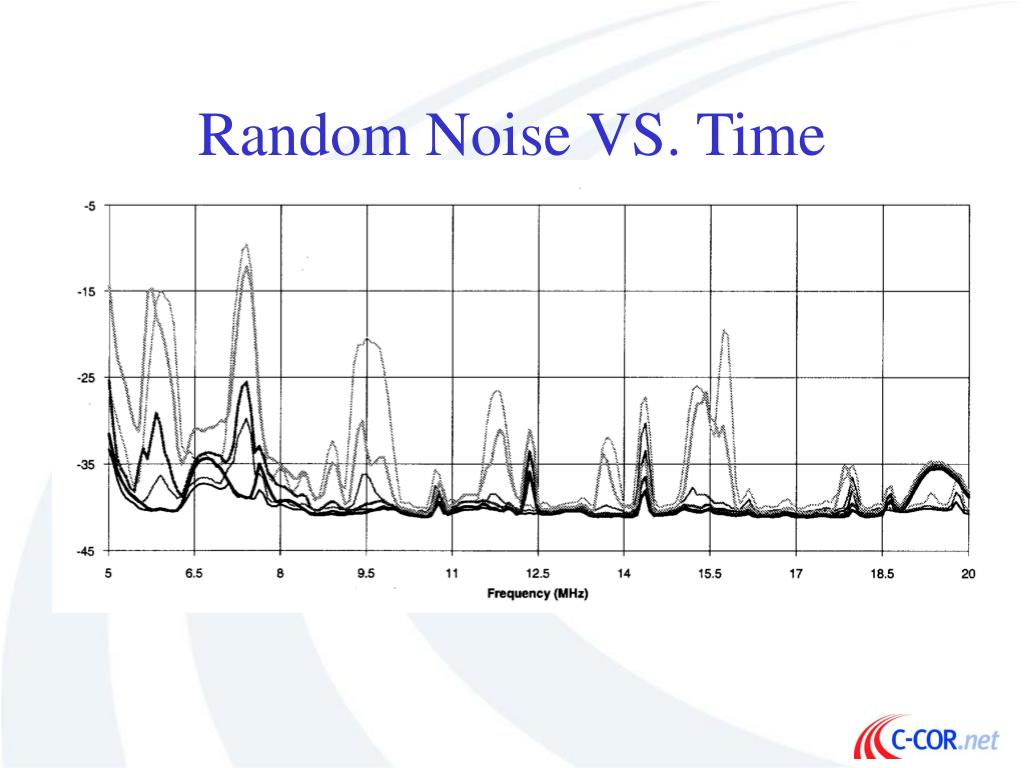 Random Noise VS. Time

-5
-15
-25
-35
-45

5
6.5
8
9.5
11
12.5
14
15.5
17
18.5
20

Frequency (MHz)

C-COR.net